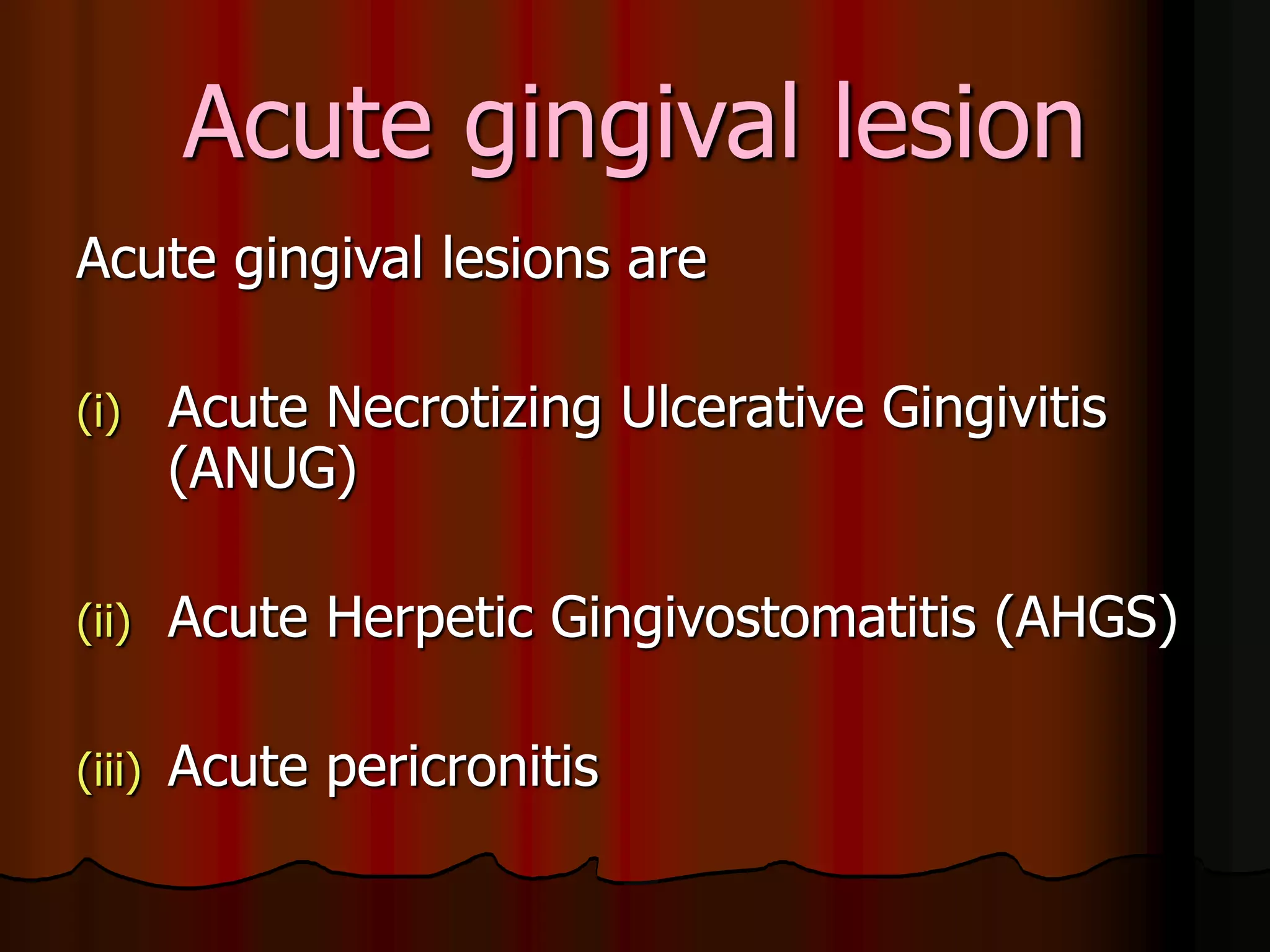 Acute gingival lesion

Acute gingival lesions are

(i) Acute Necrotizing Ulcerative Gingivitis (ANUG)

(ii) Acute Herpetic Gingivostomatitis (AHGS)

(iii) Acute pericronitis